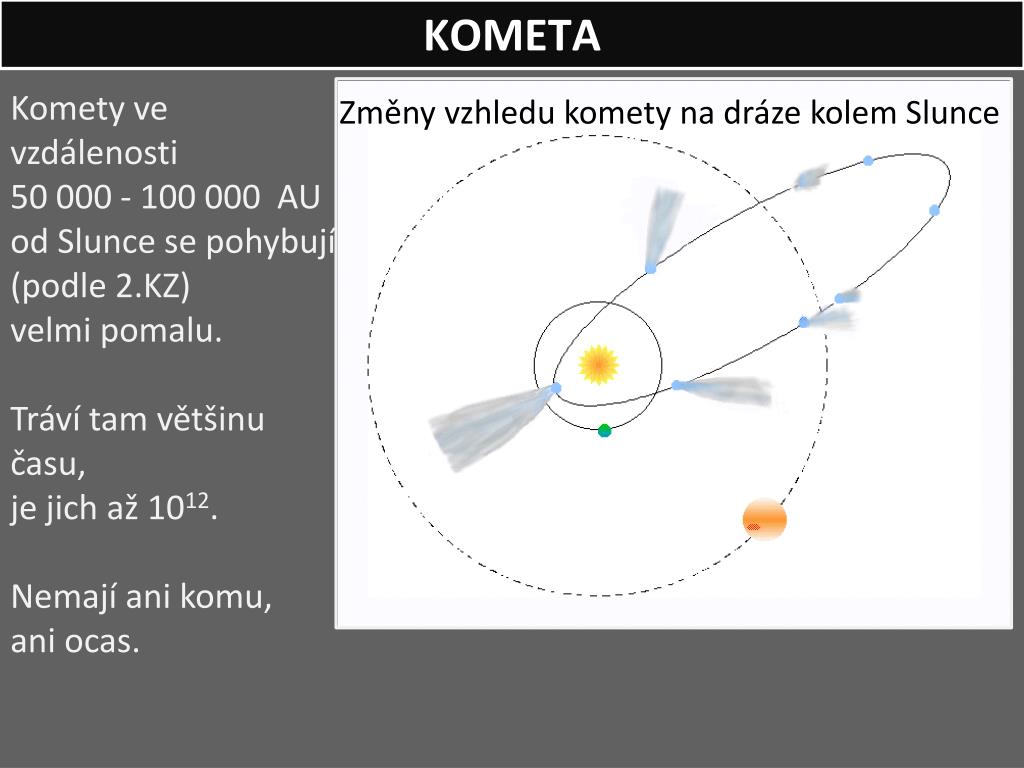 KOMETA

Komety ve vzdálenosti 50 000 - 100 000 AU od Slunce se pohybují (podle 2.KZ) velmi pomalu.

Tráví tam většinu času, je jich až $10^{12}$.

Nemají ani komu, ani ocas.

Změny vzhledu komety na dráze kolem Slunce